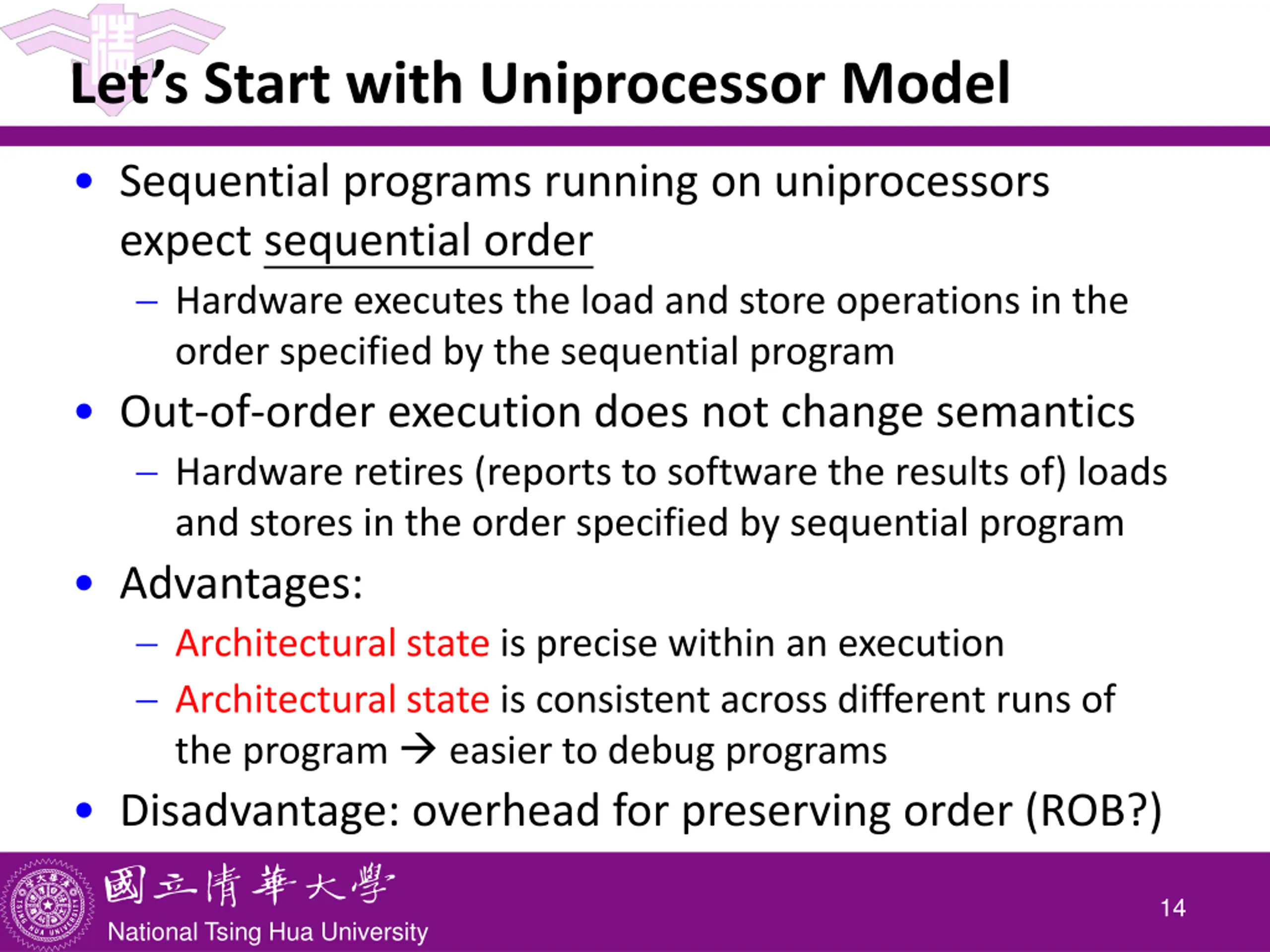 Let's Start with Uniprocessor Model

• Sequential programs running on uniprocessors expect sequential order
  – Hardware executes the load and store operations in the order specified by the sequential program
• Out-of-order execution does not change semantics
  – Hardware retires (reports to software the results of) loads and stores in the order specified by sequential program
• Advantages:
  – Architectural state is precise within an execution
  – Architectural state is consistent across different runs of the program → easier to debug programs
• Disadvantage: overhead for preserving order (ROB?)

國立清華大學
National Tsing Hua University
14